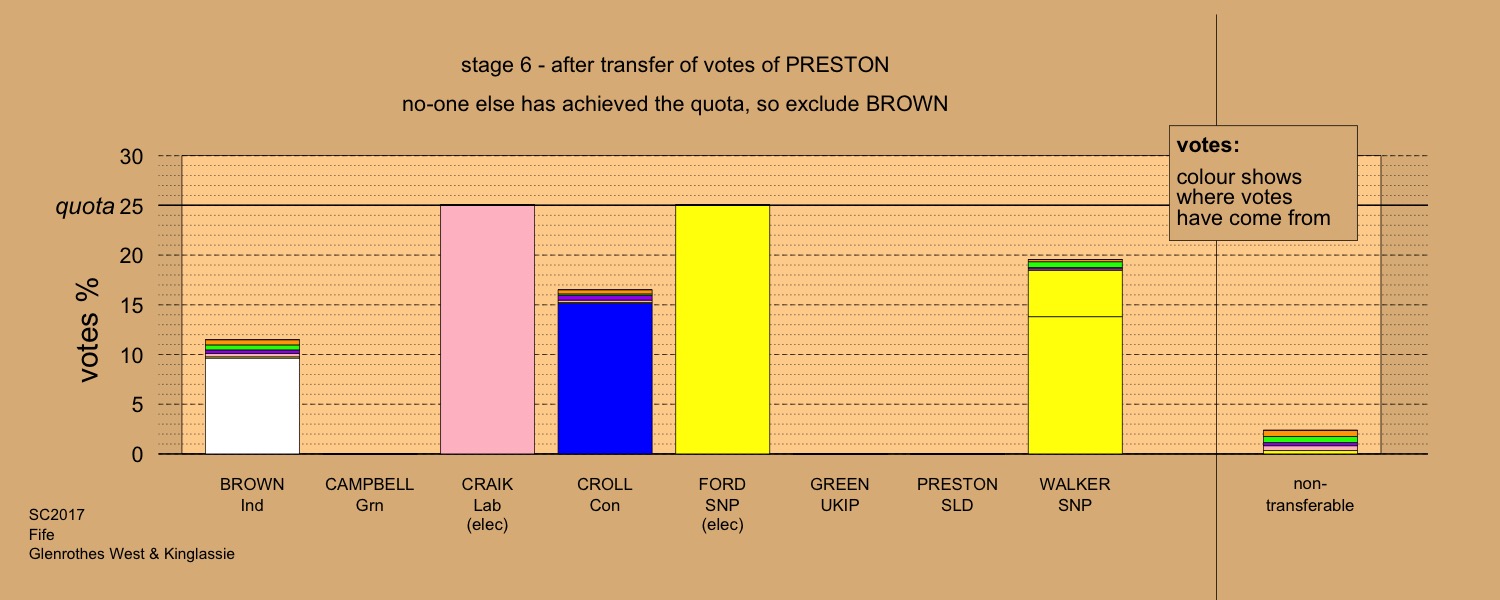 stage 6 - after transfer of votes of PRESTON

no-one else has achieved the quota, so exclude BROWN

votes:
colour shows where votes have come from

votes %

30
quota 25
20
15
10
5
0

BROWN
Ind

CAMPBELL
Grn

CRAIK
Lab
(elec)

CROLL
Con

FORD
SNP
(elec)

GREEN
UKIP

PRESTON
SLD

WALKER
SNP

non-transferable

SC2017
Fife
Glenrothes West & Kinglassie